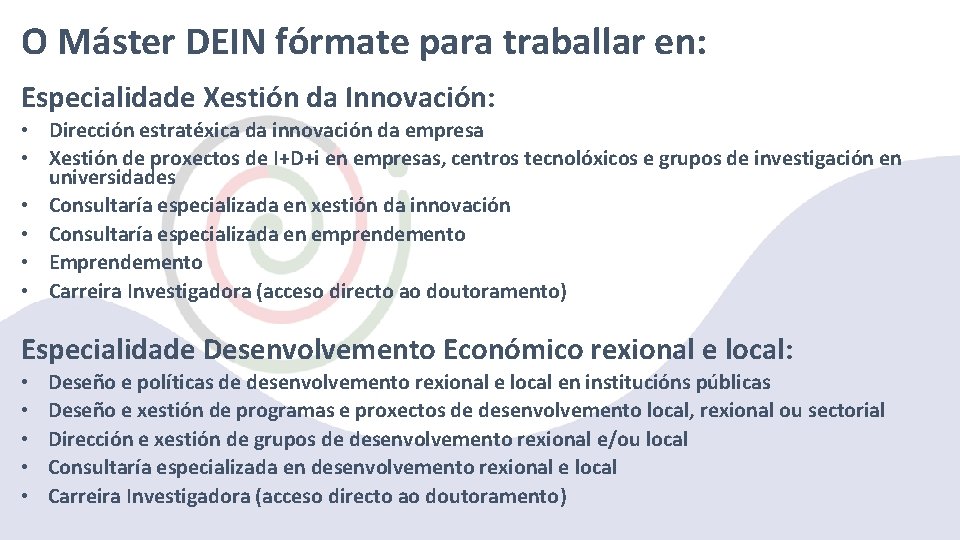 O Máster DEIN fórmate para traballar en:

Especialidade Xestión da Innovación:

• Dirección estratéxica da innovación da empresa
• Xestión de proxectos de I+D+i en empresas, centros tecnolóxicos e grupos de investigación en universidades
• Consultaría especializada en xestión da innovación
• Consultaría especializada en emprendemento
• Emprendemento
• Carreira Investigadora (acceso directo ao doutoramento)

Especialidade Desenvolvemento Económico rexional e local:

• Deseño e políticas de desenvolvemento rexional e local en institucións públicas
• Deseño e xestión de programas e proxectos de desenvolvemento local, rexional ou sectorial
• Dirección e xestión de grupos de desenvolvemento rexional e/ou local
• Consultaría especializada en desenvolvemento rexional e local
• Carreira Investigadora (acceso directo ao doutoramento)